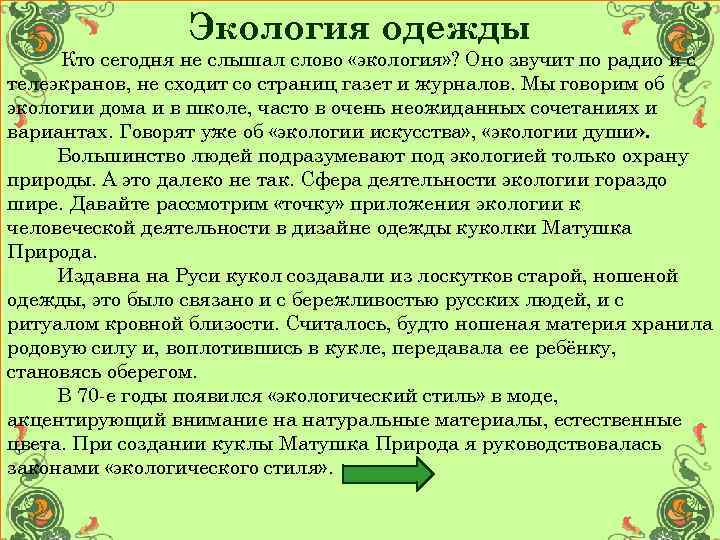 Экология одежды

Кто сегодня не слышал слово «экология»? Оно звучит по радио и с телеэкранов, не сходит со страниц газет и журналов. Мы говорим об экологии дома и в школе, часто в очень неожиданных сочетаниях и вариантах. Говорят уже об «экологии искусства», «экологии души».

Большинство людей подразумевают под экологией только охрану природы. А это далеко не так. Сфера деятельности экологии гораздо шире. Давайте рассмотрим «точку» приложения экологии к человеческой деятельности в дизайне одежды куколки Матушка Природа.

Издавна на Руси кукол создавали из лоскутков старой, ношеной одежды, это было связано и с бережливостью русских людей, и с ритуалом кровной близости. Считалось, будто ношеная материя хранила родовую силу и, воплотившись в кукле, передавала ее ребёнку, становясь оберегом.

В 70-е годы появился «экологический стиль» в моде, акцентирующий внимание на натуральные материалы, естественные цвета. При создании куклы Матушка Природа я руководствовалась законами «экологического стиля».